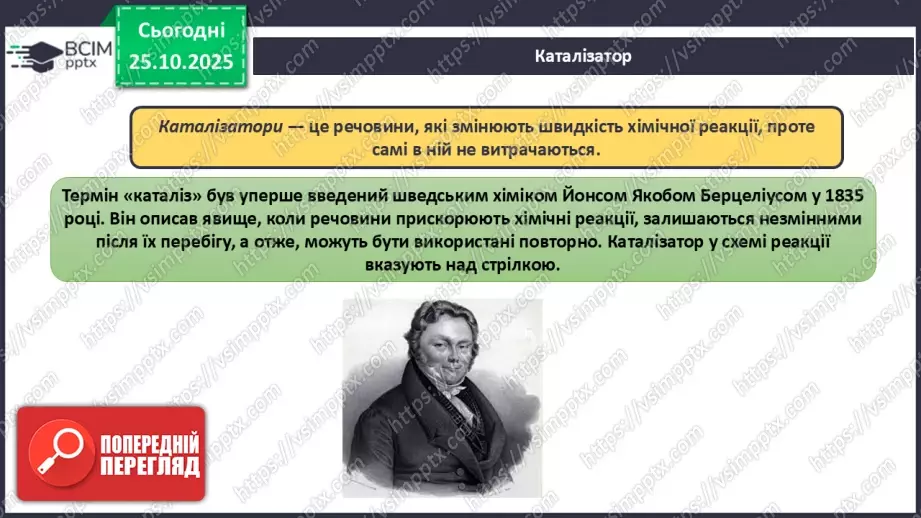 ВСІМ pptx

Сьогодні 25.10.2025

Каталізатор

Каталізатори — це речовини, які змінюють швидкість хімічної реакції, проте самі в ній не витрачаються.

Термін «каталіз» був уперше введений шведським хіміком Йонсом Якобом Берцеліусом у 1835 році. Він описав явище, коли речовини прискорюють хімічні реакції, залишаються незмінними після їх перебігу, а отже, можуть бути використані повторно. Каталізатор у схемі реакції вказують над стрілкою.

ПОПЕРЕДНІЙ ПЕРЕГЛЯД

https://vsimpptx.com